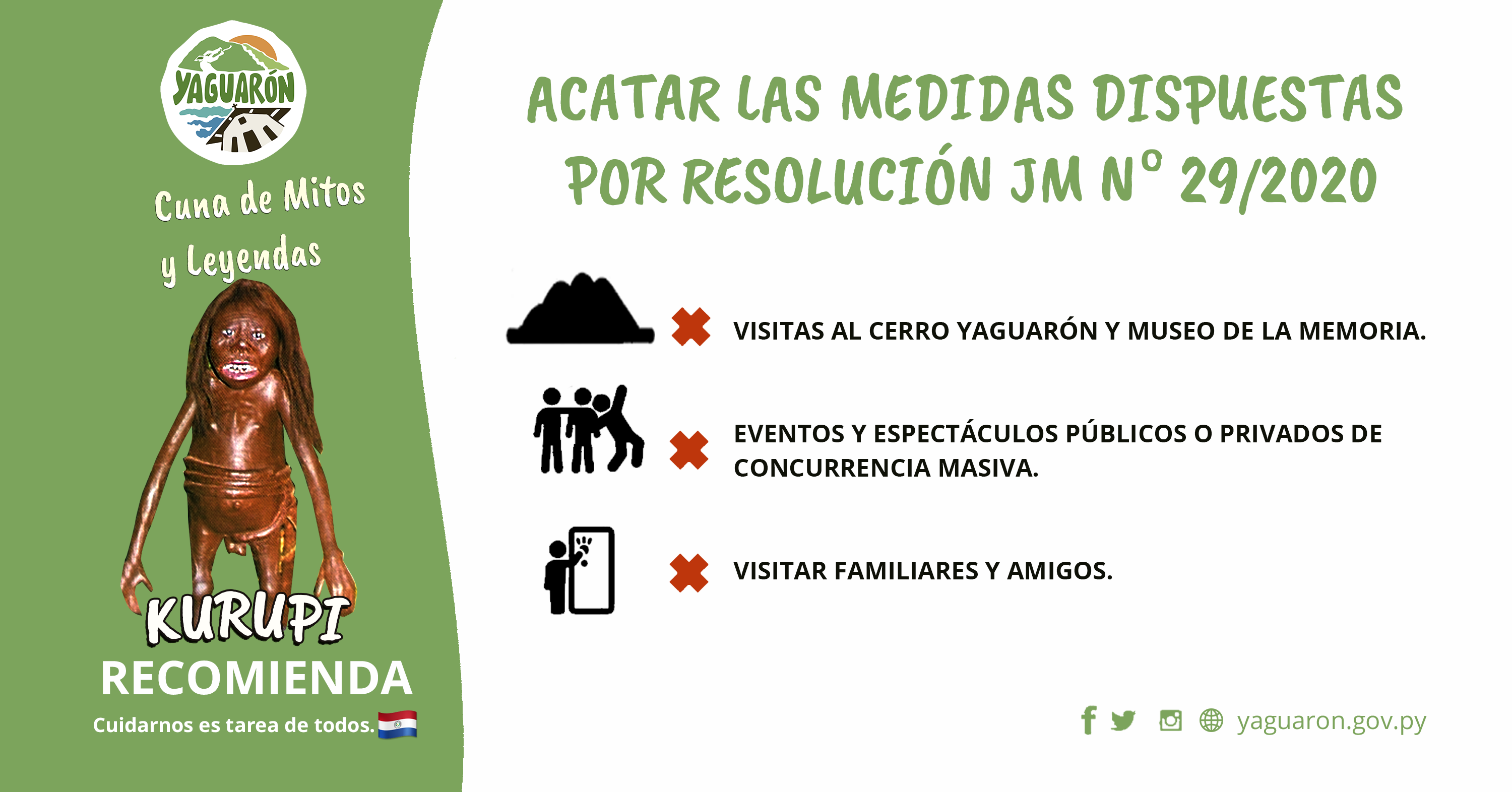 YAGUARÓN

Cuna de Mitos y Leyendas

KURUPI
RECOMIENDA
Cuidarnos es tarea de todos.

ACATAR LAS MEDIDAS DISPUESTAS POR RESOLUCIÓN JM N° 29/2020

VISITAS AL CERRO YAGUARÓN Y MUSEO DE LA MEMORIA.

EVENTOS Y ESPECTÁCULOS PÚBLICOS O PRIVADOS DE CONCURRENCIA MASIVA.

VISITAR FAMILIARES Y AMIGOS.

yaguaron.gov.py